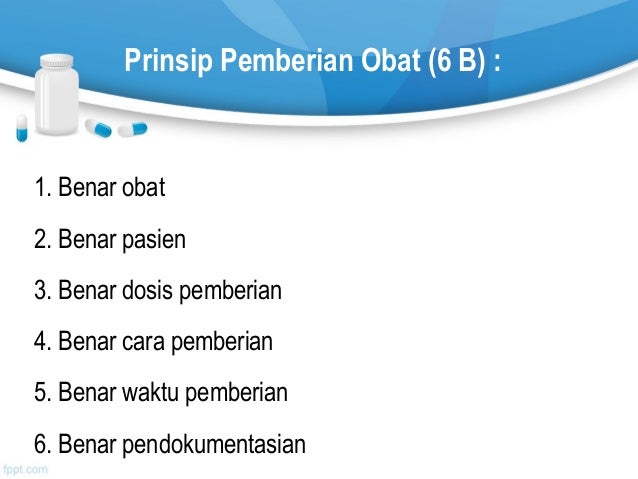 Prinsip Pemberian Obat (6 B) :

1. Benar obat

2. Benar pasien

3. Benar dosis pemberian

4. Benar cara pemberian

5. Benar waktu pemberian

6. Benar pendokumentasian

fppt.com